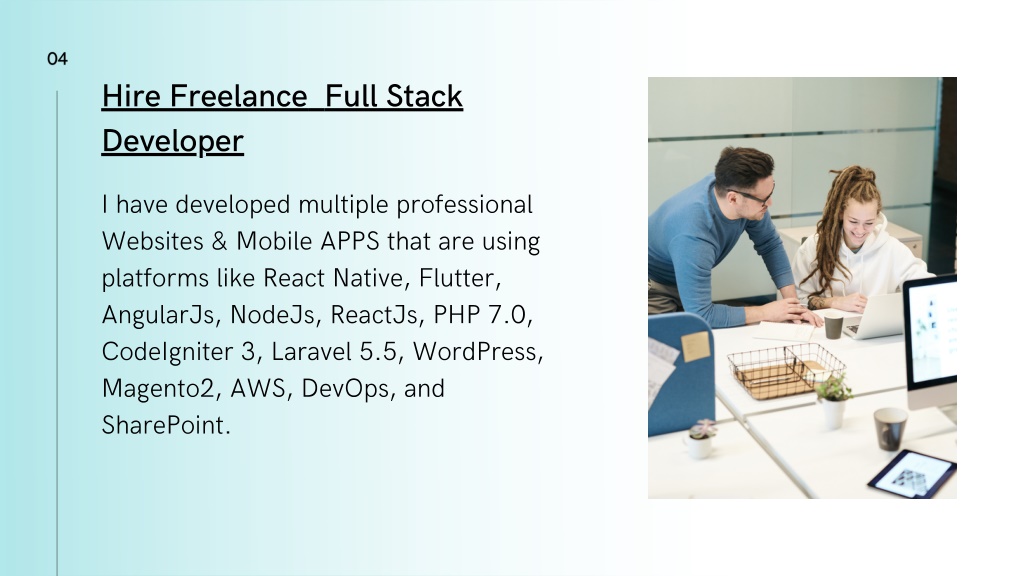 04

Hire Freelance  Full Stack Developer

I have developed multiple professional Websites & Mobile APPS that are using platforms like React Native, Flutter, AngularJs, NodeJs, ReactJs, PHP 7.0, CodeIgniter 3, Laravel 5.5, WordPress, Magento2, AWS, DevOps, and SharePoint.